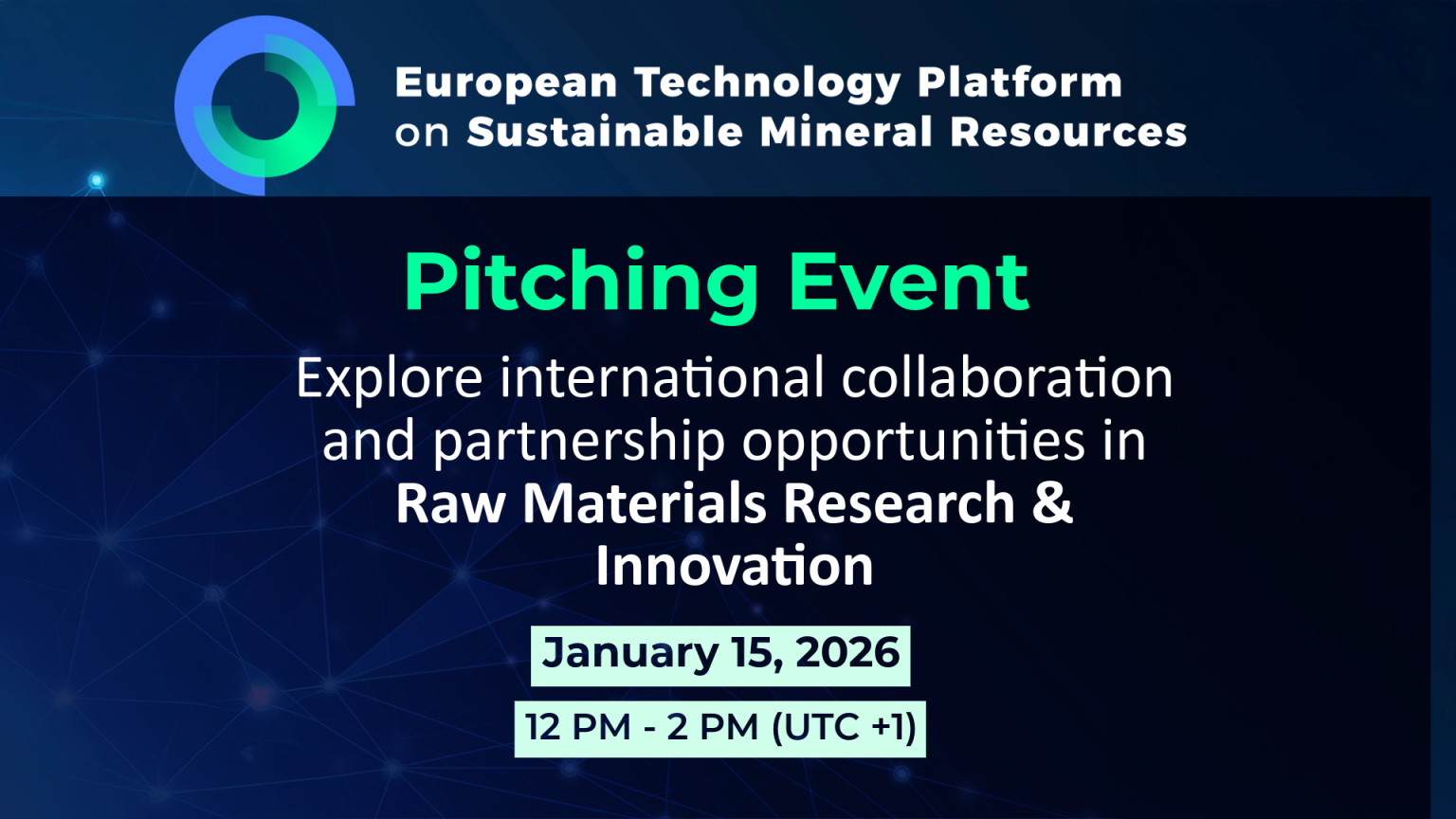 European Technology Platform on Sustainable Mineral Resources

Pitching Event

Explore international collaboration and partnership opportunities in Raw Materials Research & Innovation

January 15, 2026

12 PM - 2 PM (UTC +1)